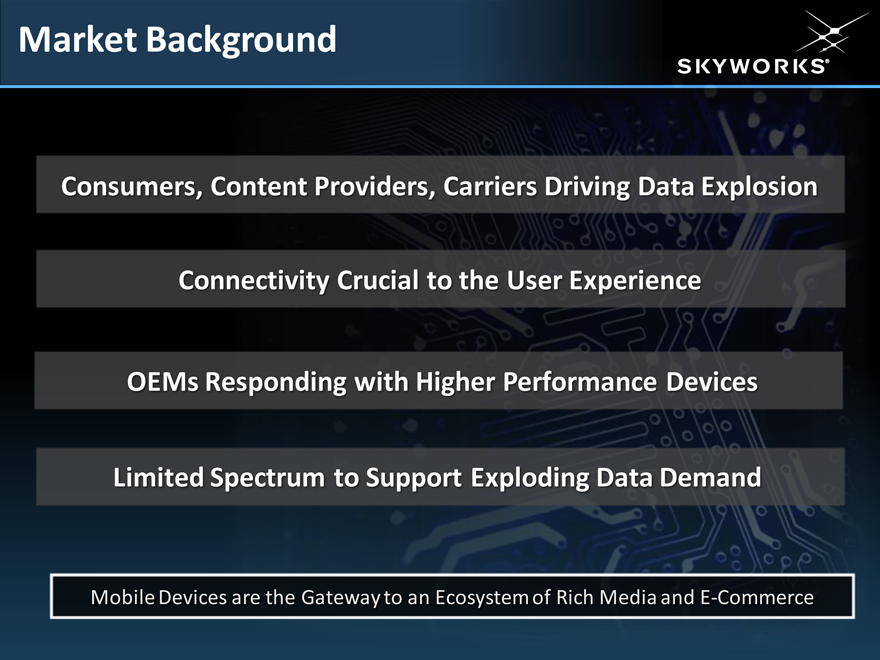 Market Background

SKYWORKS®

Consumers, Content Providers, Carriers Driving Data Explosion

Connectivity Crucial to the User Experience

OEMs Responding with Higher Performance Devices

Limited Spectrum to Support Exploding Data Demand

Mobile Devices are the Gateway to an Ecosystem of Rich Media and E-Commerce